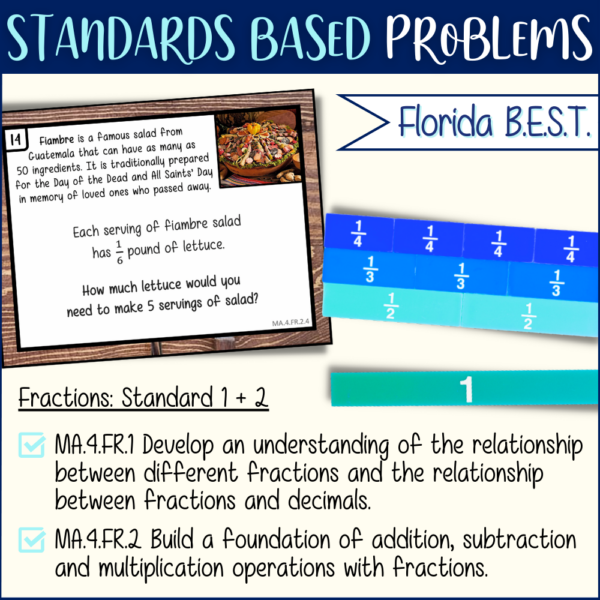 STANDARDS BASED PROBLEMS

Florida B.E.S.T.

14 Fiambre is a famous salad from Guatemala that can have as many as 50 ingredients. It is traditionally prepared for the Day of the Dead and All Saints' Day in memory of loved ones who passed away.

Each serving of fiambre salad has $\frac{1}{6}$ pound of lettuce.

How much lettuce would you need to make 5 servings of salad?

MA.4.FR.2.4

$\frac{1}{4}$ $\frac{1}{4}$ $\frac{1}{4}$ $\frac{1}{4}$

$\frac{1}{3}$ $\frac{1}{3}$ $\frac{1}{3}$

$\frac{1}{2}$ $\frac{1}{2}$

1

Fractions: Standard 1 + 2

MA.4.FR.1 Develop an understanding of the relationship between different fractions and the relationship between fractions and decimals.

MA.4.FR.2 Build a foundation of addition, subtraction and multiplication operations with fractions.